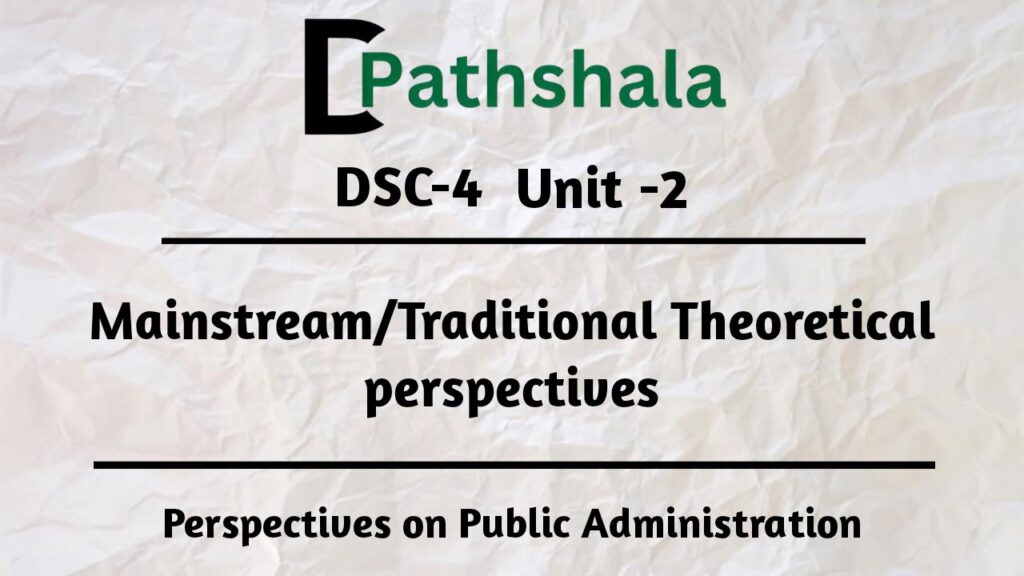 DPathshala

DSC-4 Unit -2

Mainstream/Traditional Theoretical perspectives

Perspectives on Public Administration